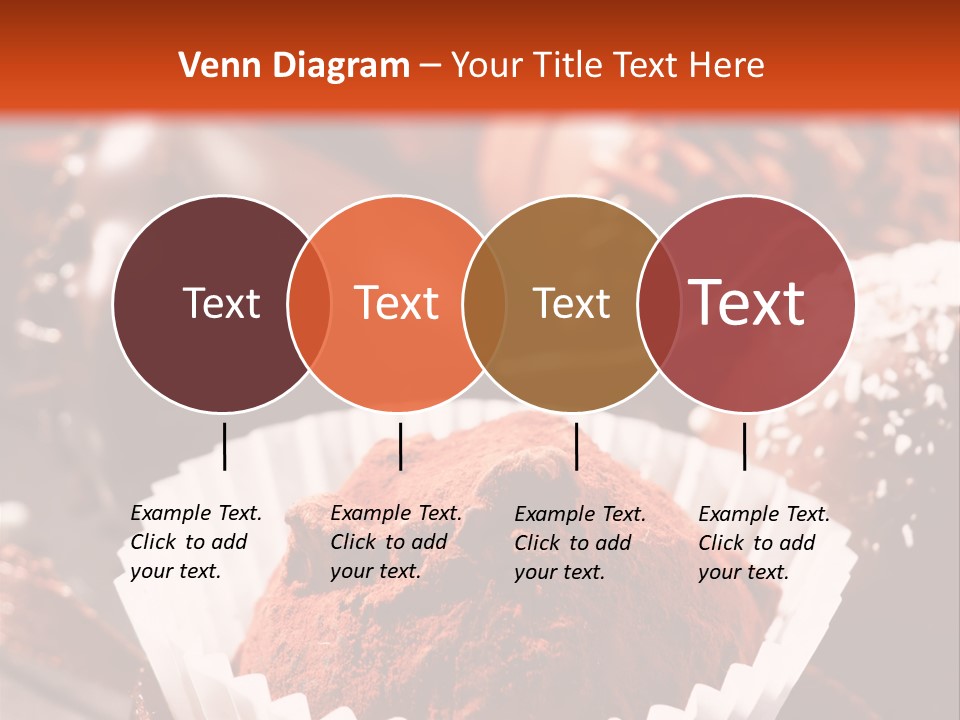 Venn Diagram – Your Title Text Here

Text

Text

Text

Text

Example Text. Click to add your text.

Example Text. Click to add your text.

Example Text. Click to add your text.

Example Text. Click to add your text.